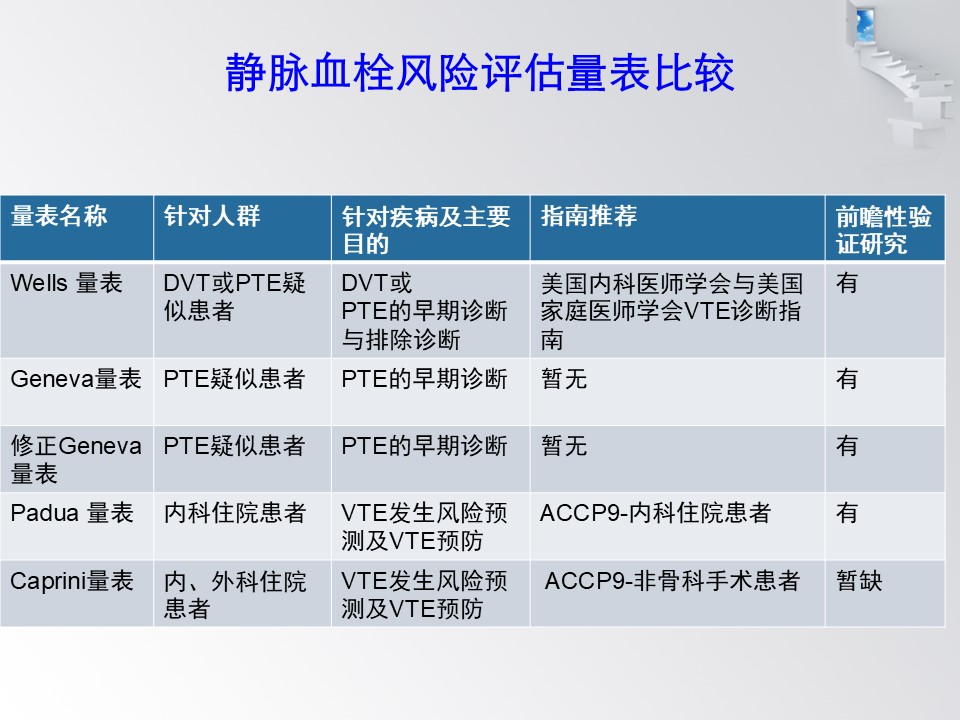 静脉血栓风险评估量表比较

| 量表名称 | 针对人群 | 针对疾病及主要目的 | 指南推荐 | 前瞻性验证研究 |
|---|---|---|---|---|
| Wells 量表 | DVT或PTE疑似患者 | DVT或PTE的早期诊断与排除诊断 | 美国内科医师学会与美国家庭医师学会VTE诊断指南 | 有 |
| Geneva量表 | PTE疑似患者 | PTE的早期诊断 | 暂无 | 有 |
| 修正Geneva量表 | PTE疑似患者 | PTE的早期诊断 | 暂无 | 有 |
| Padua 量表 | 内科住院患者 | VTE发生风险预测及VTE预防 | ACCP9-内科住院患者 | 有 |
| Caprini量表 | 内、外科住院患者 | VTE发生风险预测及VTE预防 | ACCP9-非骨科手术患者 | 暂缺 |